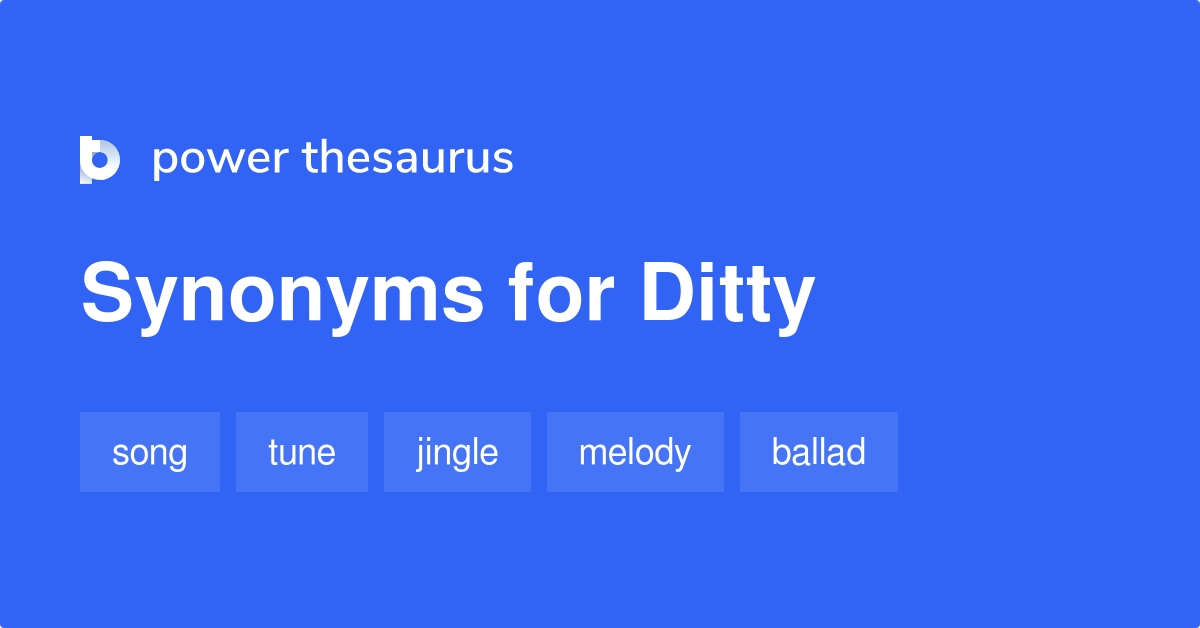 power thesaurus

Synonyms for Ditty

song tune jingle melody ballad